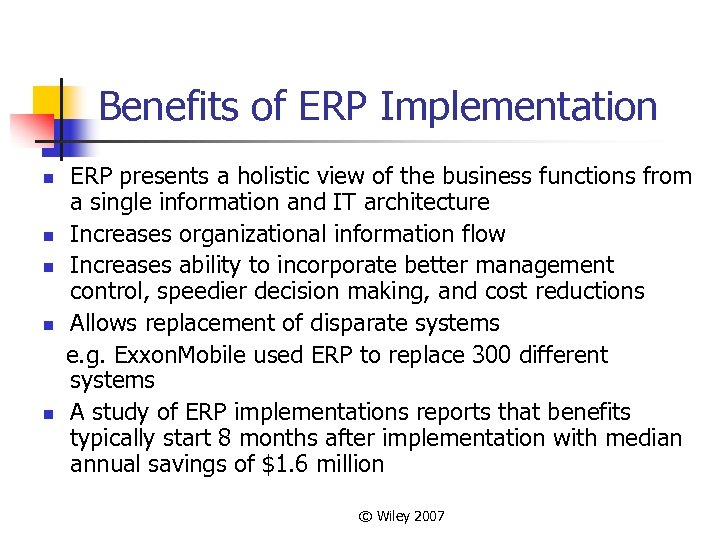 Benefits of ERP Implementation

- ERP presents a holistic view of the business functions from a single information and IT architecture
- Increases organizational information flow
- Increases ability to incorporate better management control, speedier decision making, and cost reductions
- Allows replacement of disparate systems

e.g. ExxonMobile used ERP to replace 300 different systems

- A study of ERP implementations reports that benefits typically start 8 months after implementation with median annual savings of \$1.6 million

© Wiley 2007